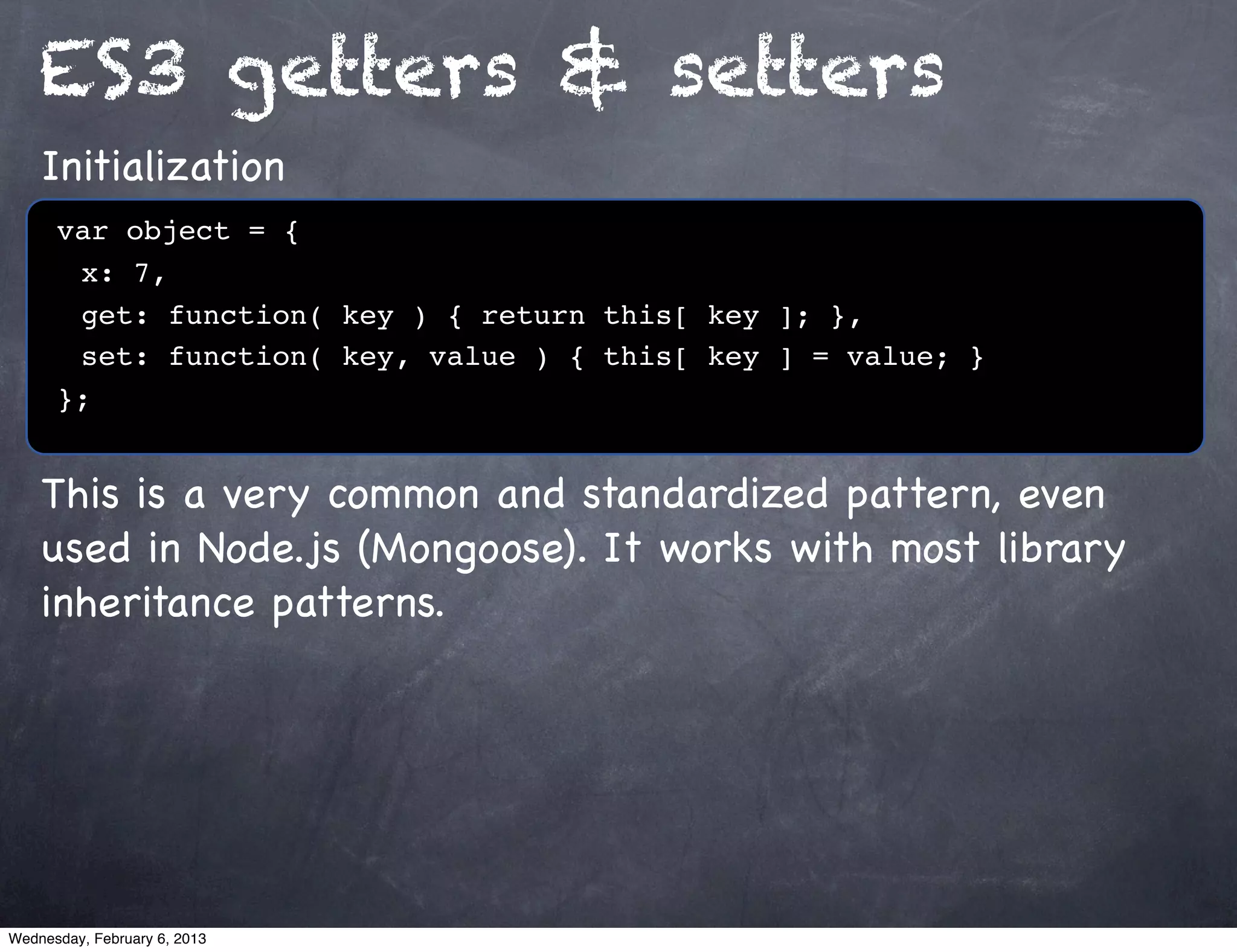 ES3 getters & setters

Initialization

var object = {
 x: 7,
 get: function( key ) { return this[ key ]; },
 set: function( key, value ) { this[ key ] = value; }
};

This is a very common and standardized pattern, even used in Node.js (Mongoose). It works with most library inheritance patterns.

Wednesday, February 6, 2013